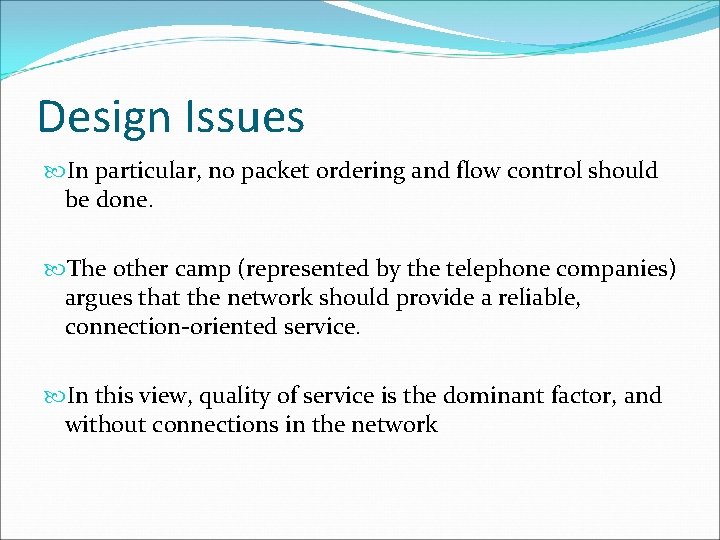 Design Issues

In particular, no packet ordering and flow control should be done.

The other camp (represented by the telephone companies) argues that the network should provide a reliable, connection-oriented service.

In this view, quality of service is the dominant factor, and without connections in the network